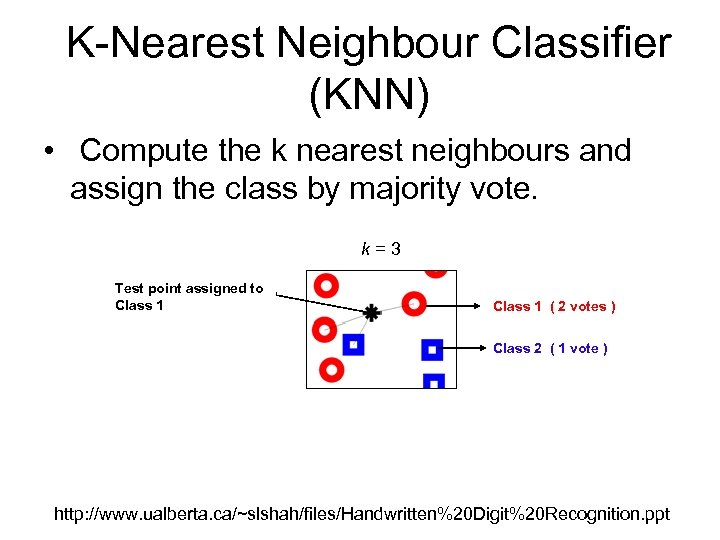 K-Nearest Neighbour Classifier (KNN)

• Compute the k nearest neighbours and assign the class by majority vote.

$k = 3$

Test point assigned to Class 1

Class 1 ( 2 votes )

Class 2 ( 1 vote )

http://www.ualberta.ca/~slshah/files/Handwritten%20Digit%20Recognition.ppt